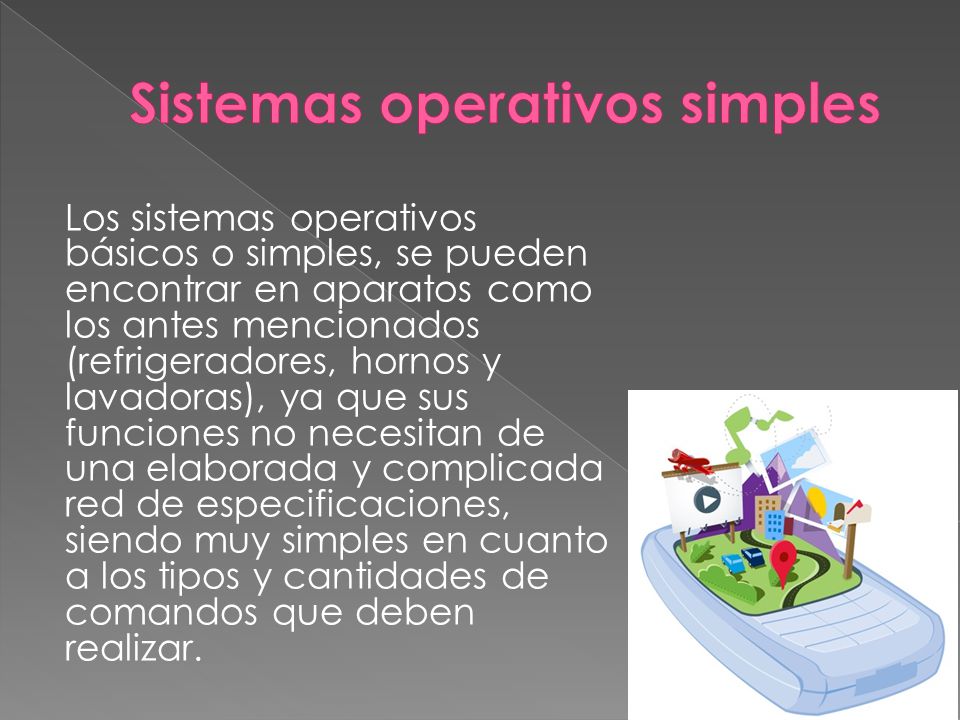 Sistemas operativos simples

Los sistemas operativos básicos o simples, se pueden encontrar en aparatos como los antes mencionados (refrigeradores, hornos y lavadoras), ya que sus funciones no necesitan de una elaborada y complicada red de especificaciones, siendo muy simples en cuanto a los tipos y cantidades de comandos que deben realizar.